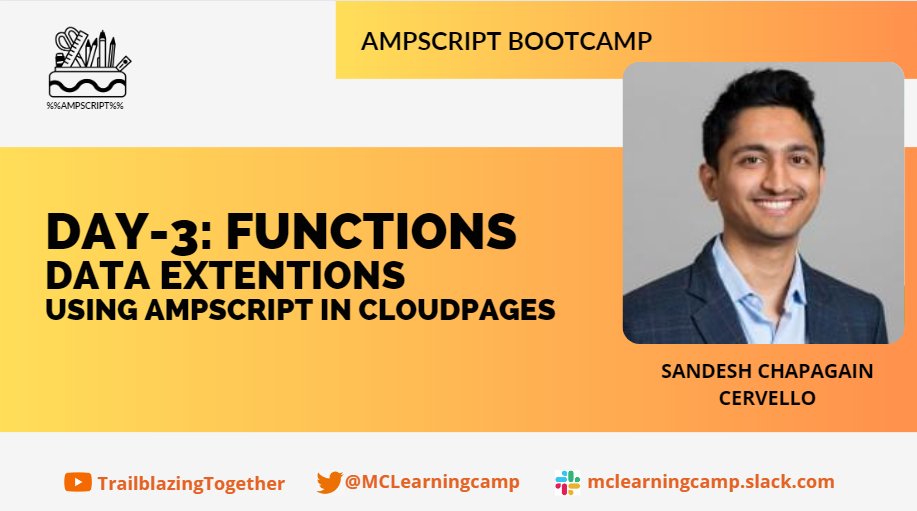 %%AMPSCRIPT%%

AMPSCRIPT BOOTCAMP

DAY-3: FUNCTIONS
DATA EXTENTIONS
USING AMPSCRIPT IN CLOUDPAGES

SANDESH CHAPAGAIN
CERVELLO

TrailblazingTogether @MCLearningcamp mclearningcamp.slack.com